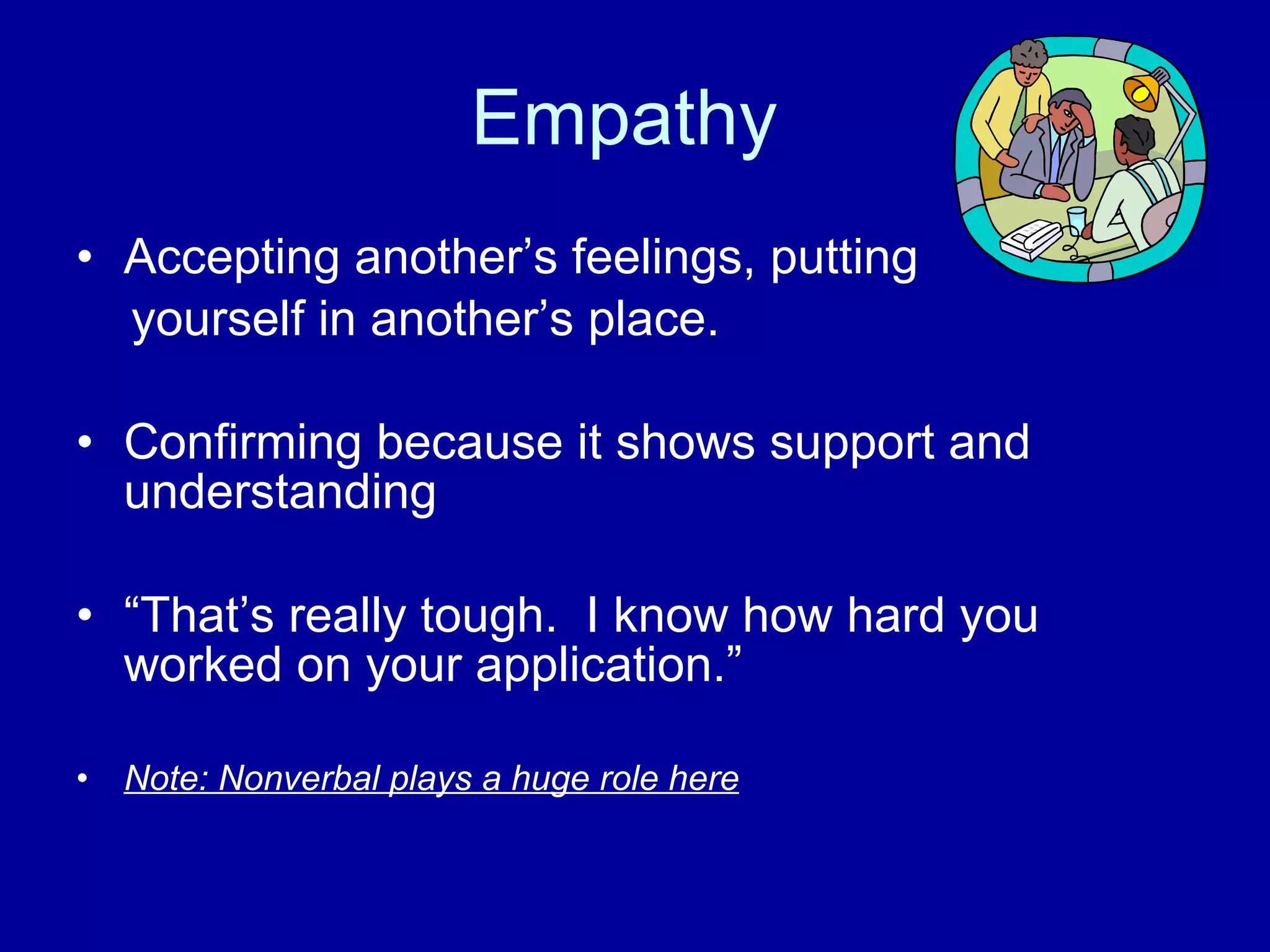 Empathy

• Accepting another’s feelings, putting yourself in another’s place.

• Confirming because it shows support and understanding

• “That’s really tough.  I know how hard you worked on your application.”

• Note: Nonverbal plays a huge role here